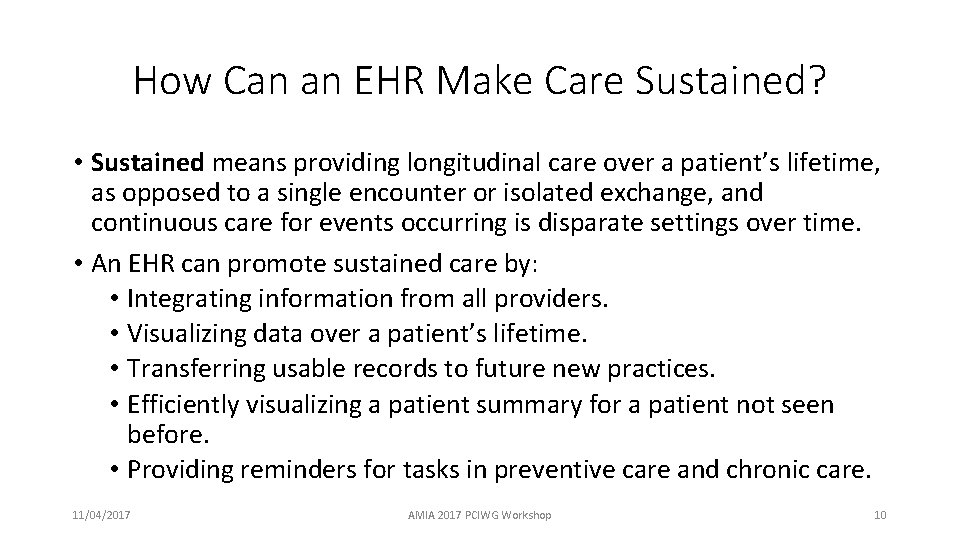 How Can an EHR Make Care Sustained?

• Sustained means providing longitudinal care over a patient's lifetime, as opposed to a single encounter or isolated exchange, and continuous care for events occurring is disparate settings over time.

• An EHR can promote sustained care by:
  • Integrating information from all providers.
  • Visualizing data over a patient's lifetime.
  • Transferring usable records to future new practices.
  • Efficiently visualizing a patient summary for a patient not seen before.
  • Providing reminders for tasks in preventive care and chronic care.

11/04/2017 AMIA 2017 PCIWG Workshop 10